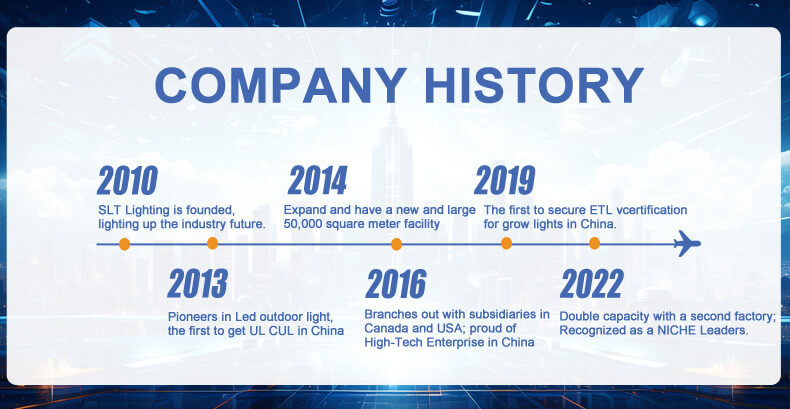 COMPANY HISTORY

2010
SLT Lighting is founded, lighting up the industry future.

2014
Expand and have a new and large 50,000 square meter facility

2019
The first to secure ETL vcertification for grow lights in China.

2013
Pioneers in Led outdoor light, the first to get UL CUL in China

2016
Branches out with subsidiaries in Canada and USA; proud of High-Tech Enterprise in China

2022
Double capacity with a second factory; Recognized as a NICHE Leaders.